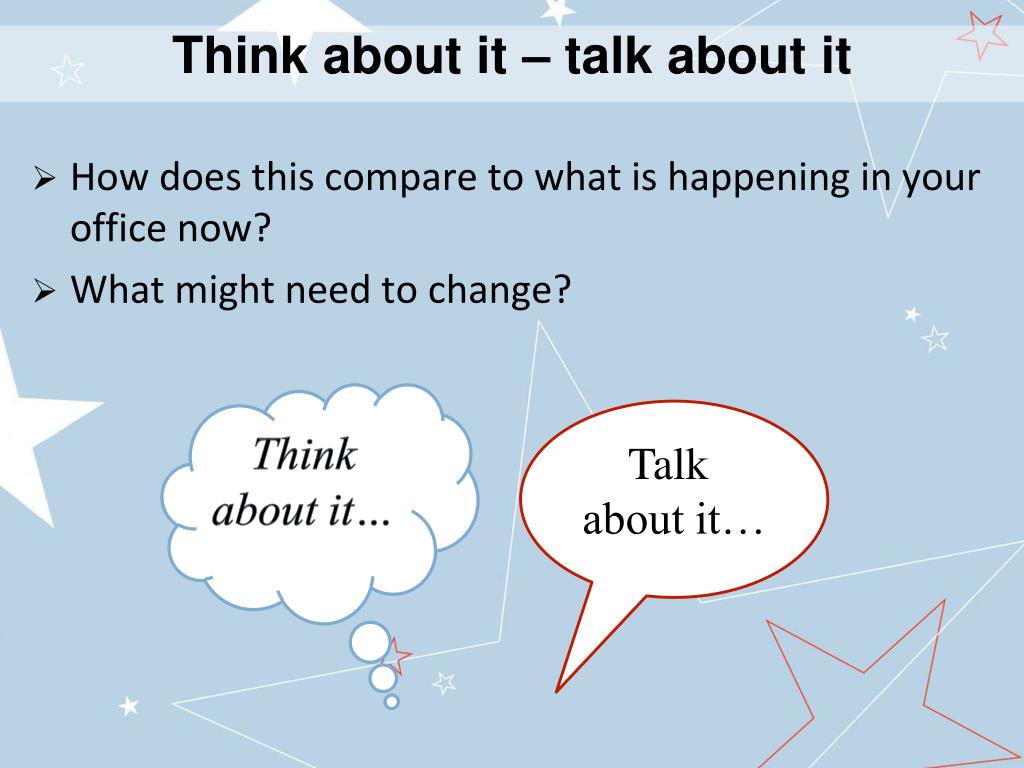 Think about it – talk about it

➢ How does this compare to what is happening in your office now?

➢ What might need to change?

Think about it…

Talk about it…